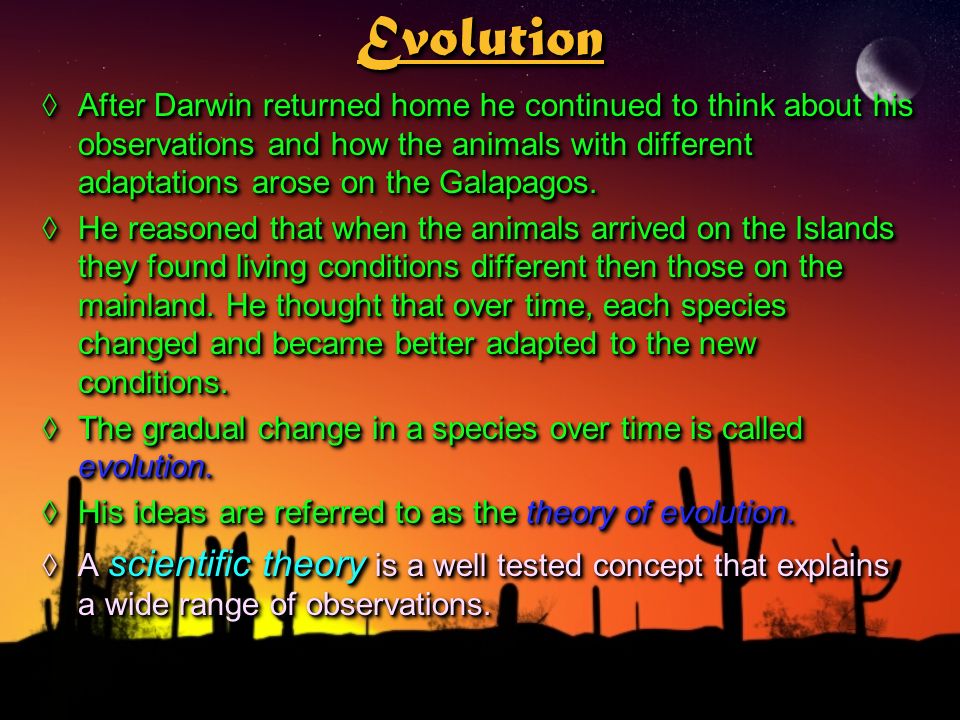 Evolution

◊ After Darwin returned home he continued to think about his observations and how the animals with different adaptations arose on the Galapagos.

◊ He reasoned that when the animals arrived on the Islands they found living conditions different then those on the mainland. He thought that over time, each species changed and became better adapted to the new conditions.

◊ The gradual change in a species over time is called evolution.

◊ His ideas are referred to as the theory of evolution.

◊ A scientific theory is a well tested concept that explains a wide range of observations.